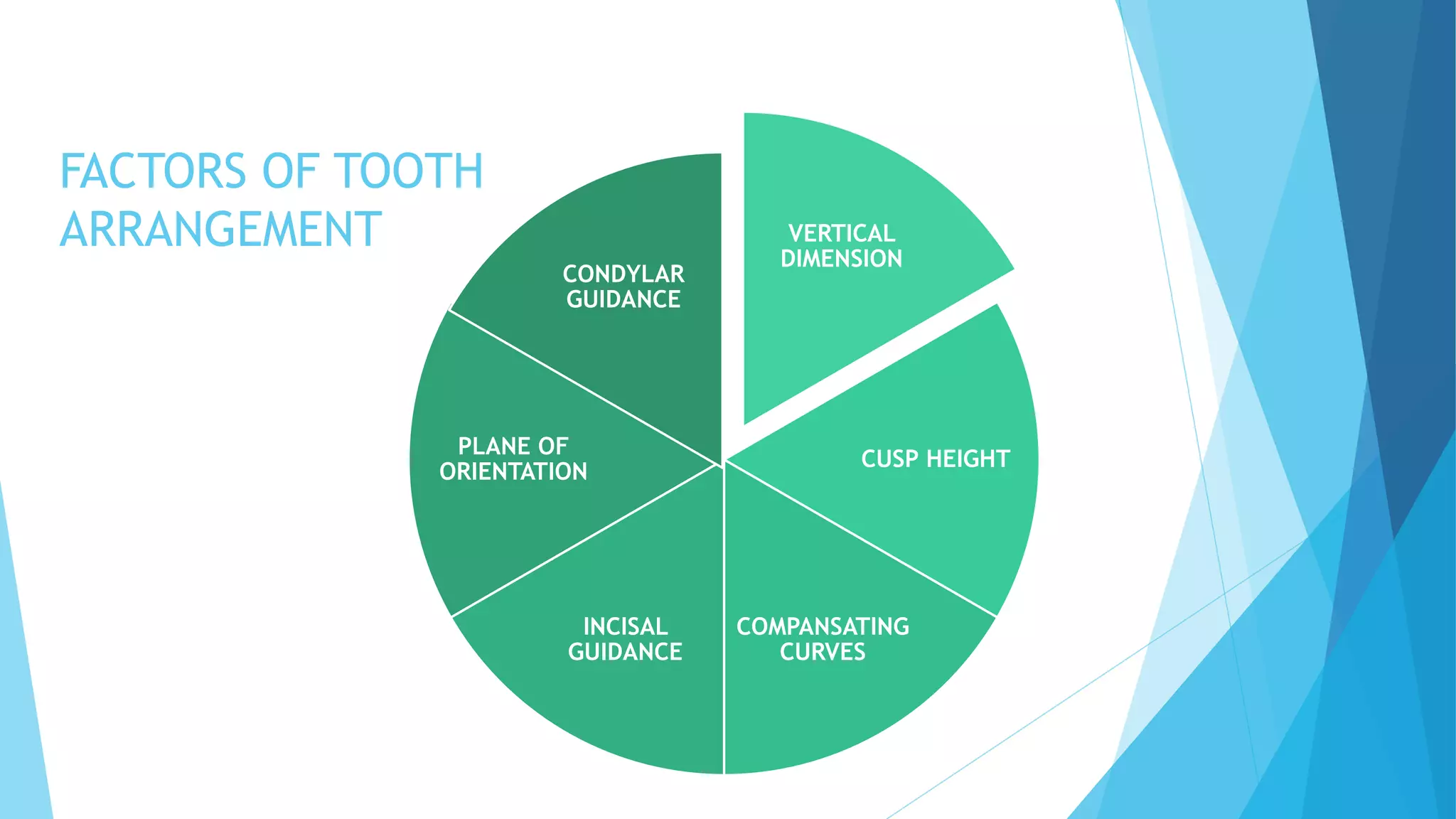 FACTORS OF TOOTH ARRANGEMENT

VERTICAL DIMENSION

CUSP HEIGHT

COMPANSATING CURVES

INCISAL GUIDANCE

PLANE OF ORIENTATION

CONDYLAR GUIDANCE